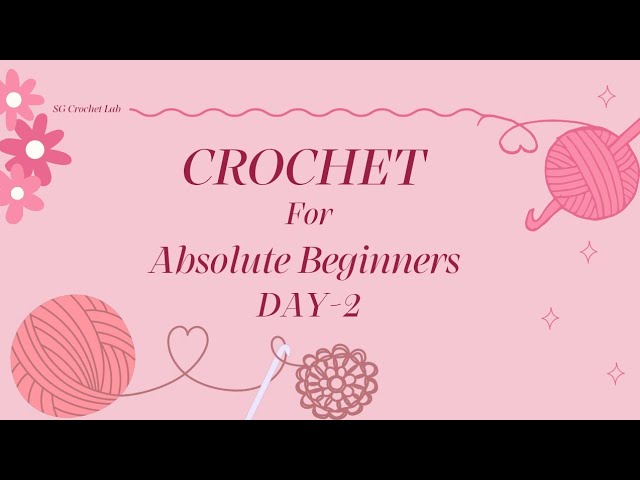 SG Crochet Lab

CROCHET
For
Absolute Beginners
DAY-2